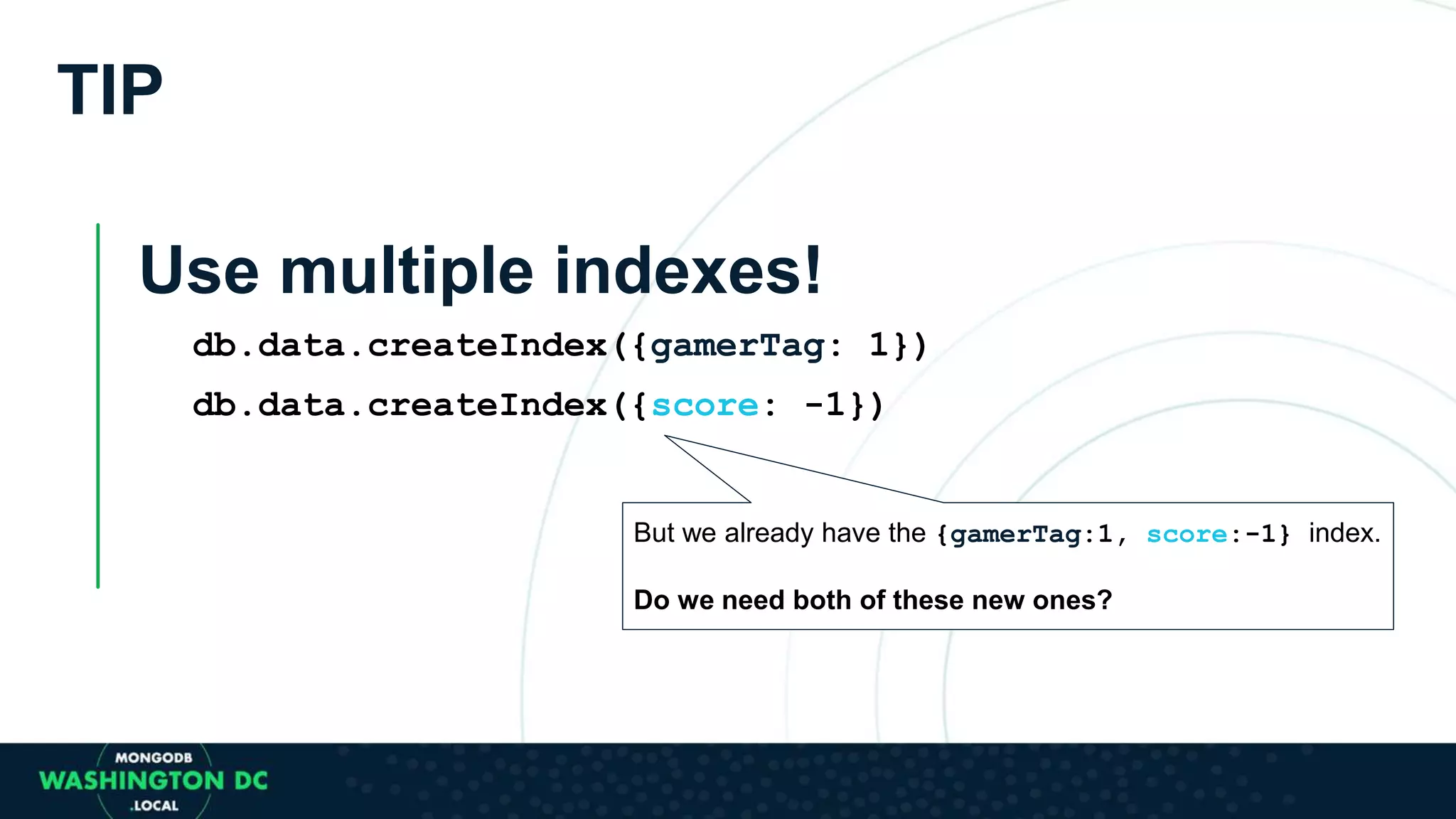 TIP

Use multiple indexes!

db.data.createIndex({gamerTag: 1})

db.data.createIndex({score: -1})

But we already have the {gamerTag:1, score:-1} index.

Do we need both of these new ones?

MONGODB
WASHINGTON DC
.LOCAL